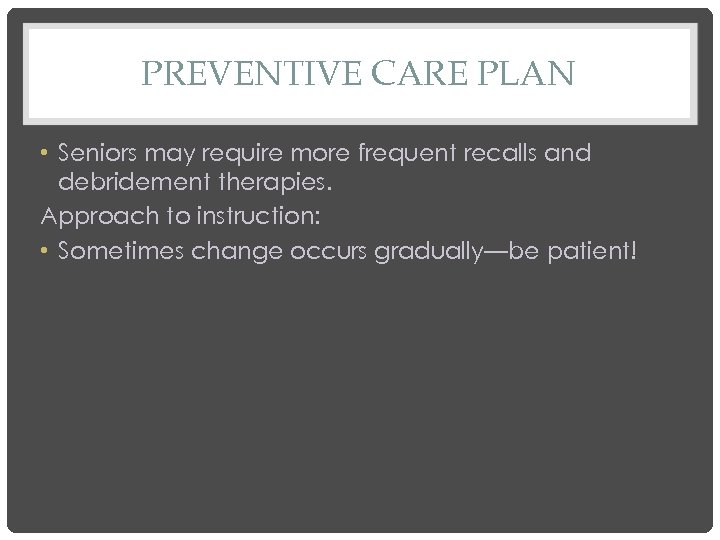 PREVENTIVE CARE PLAN

• Seniors may require more frequent recalls and debridement therapies.

Approach to instruction:

• Sometimes change occurs gradually—be patient!